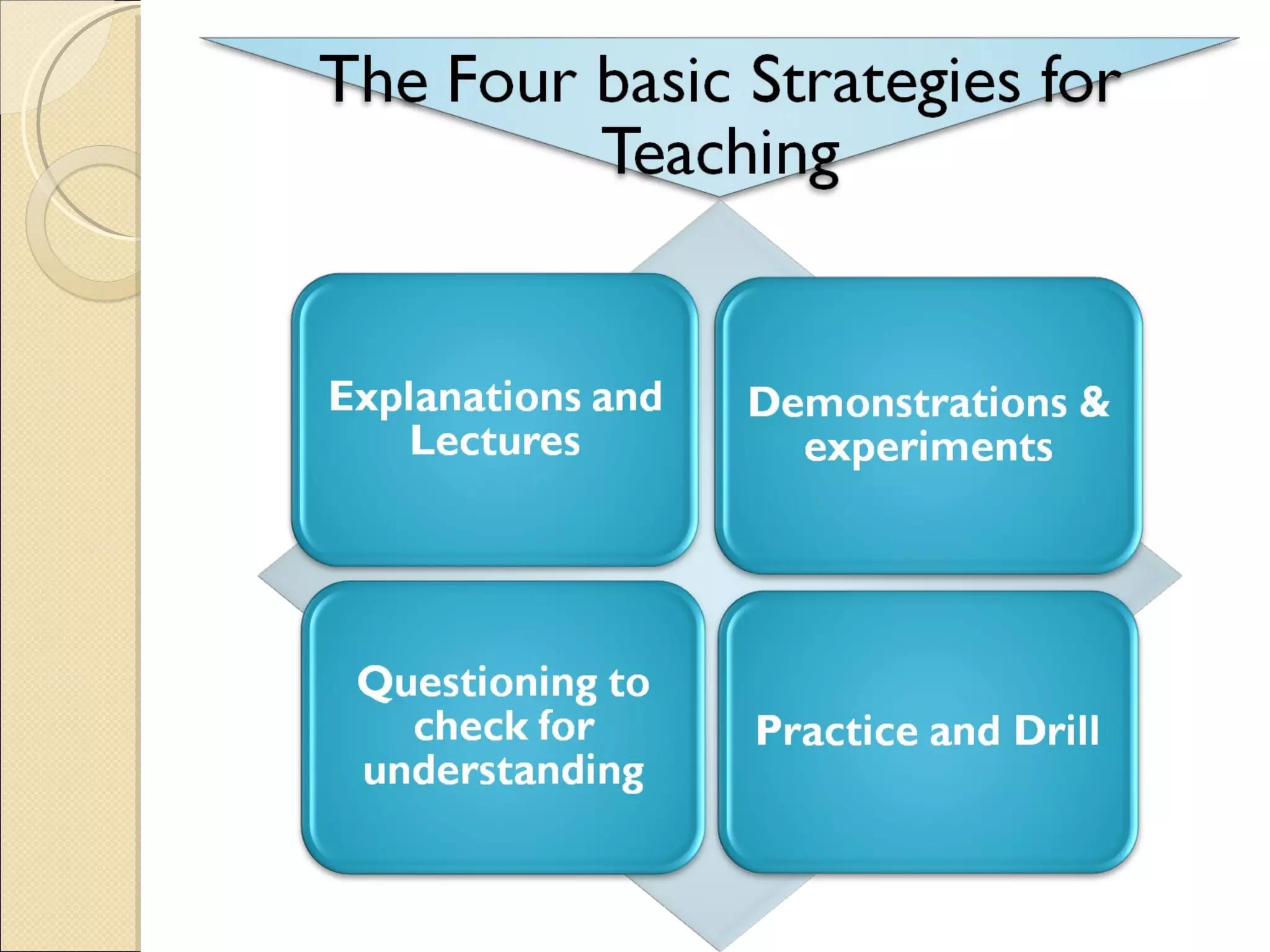 The Four basic Strategies for Teaching

Explanations and Lectures

Demonstrations & experiments

Questioning to check for understanding

Practice and Drill